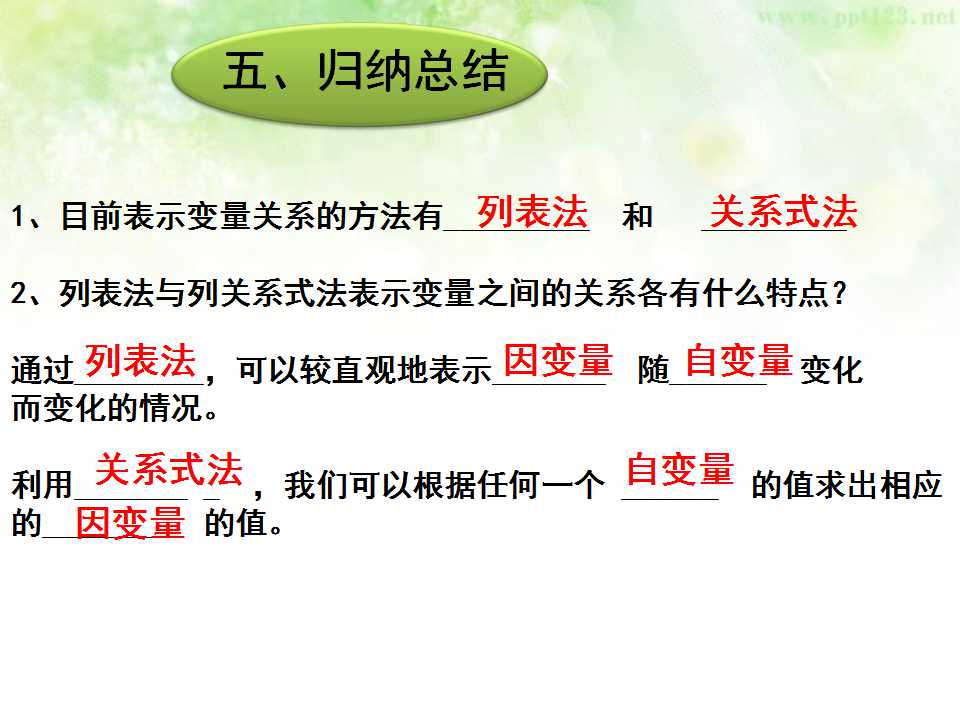 五、归纳总结

1、目前表示变量关系的方法有列表法 和 关系式法

2、列表法与列关系式法表示变量之间的关系各有什么特点?

通过列表法，可以较直观地表示因变量 随自变量变化而变化的情况。

利用关系式法，我们可以根据任何一个 自变量 的值求出相应的因变量 的值。

www.ppt123.net